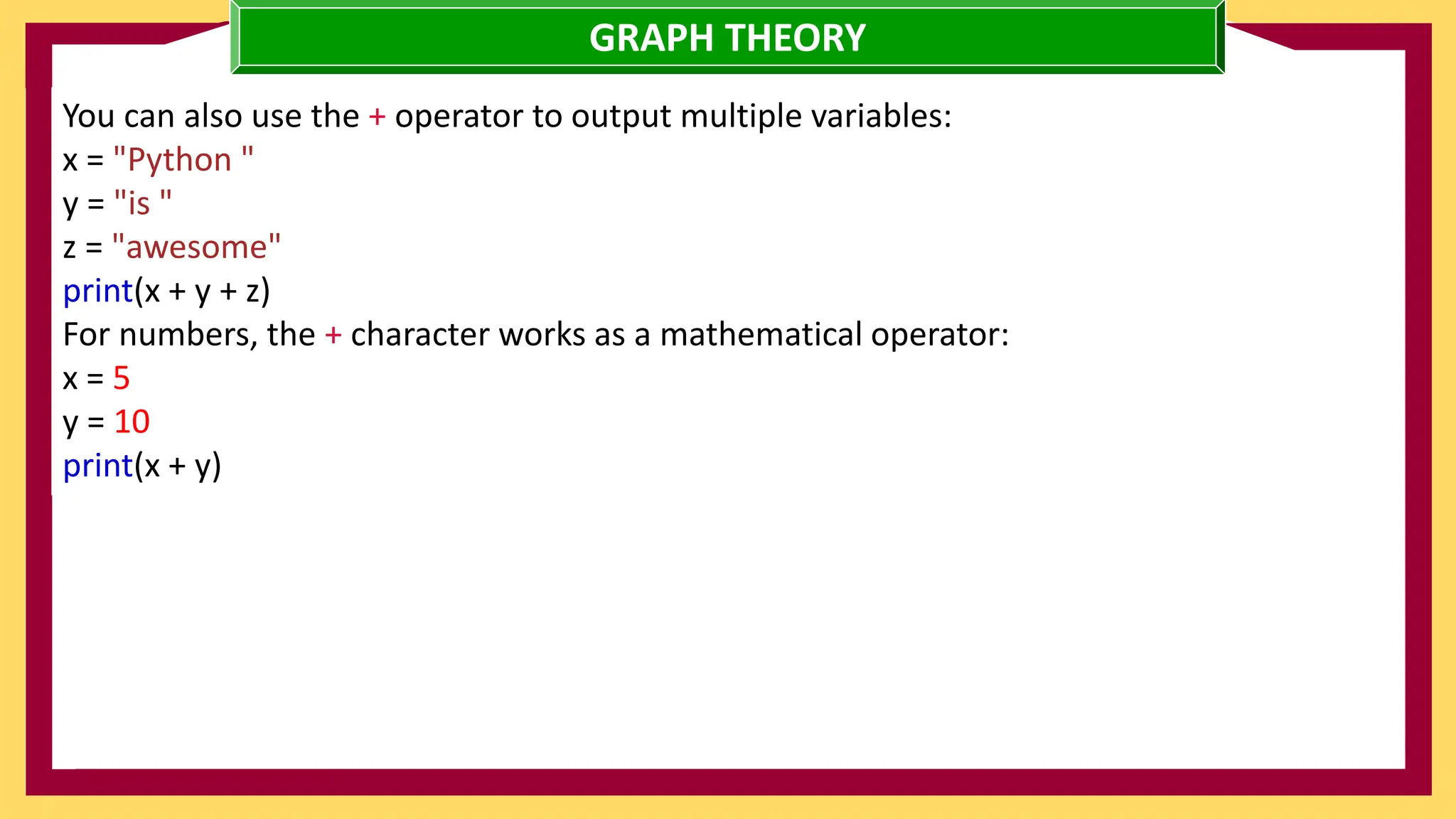 GRAPH THEORY

You can also use the + operator to output multiple variables:
x = "Python "
y = "is "
z = "awesome"
print(x + y + z)
For numbers, the + character works as a mathematical operator:
x = 5
y = 10
print(x + y)